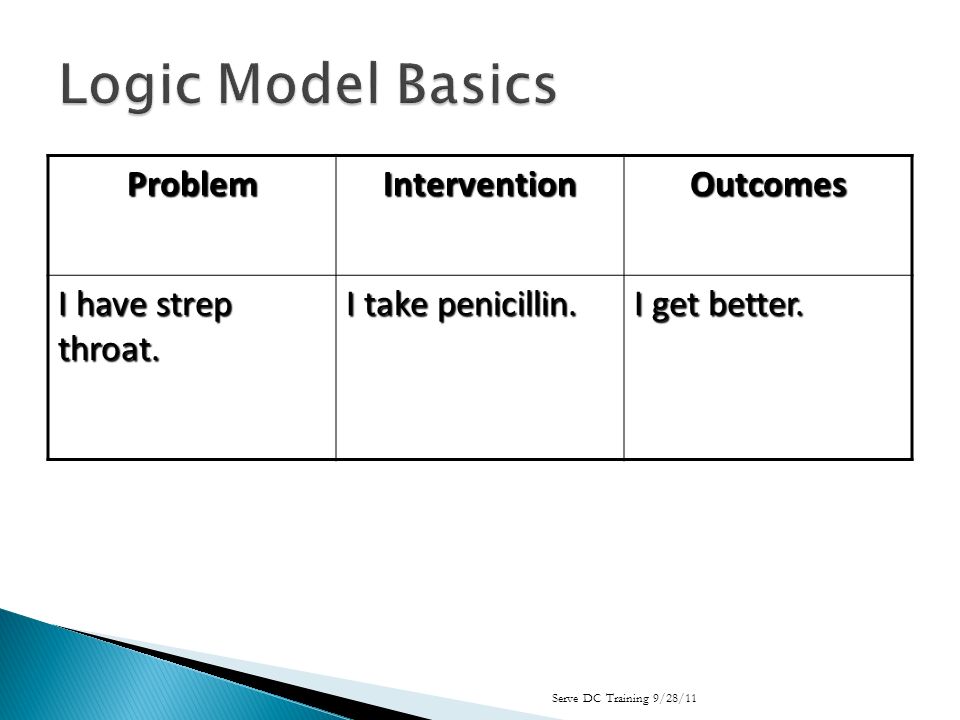 Logic Model Basics

| Problem | Intervention | Outcomes |
|---|---|---|
| I have strep throat. | I take penicillin. | I get better. |

Serve DC Training 9/28/11